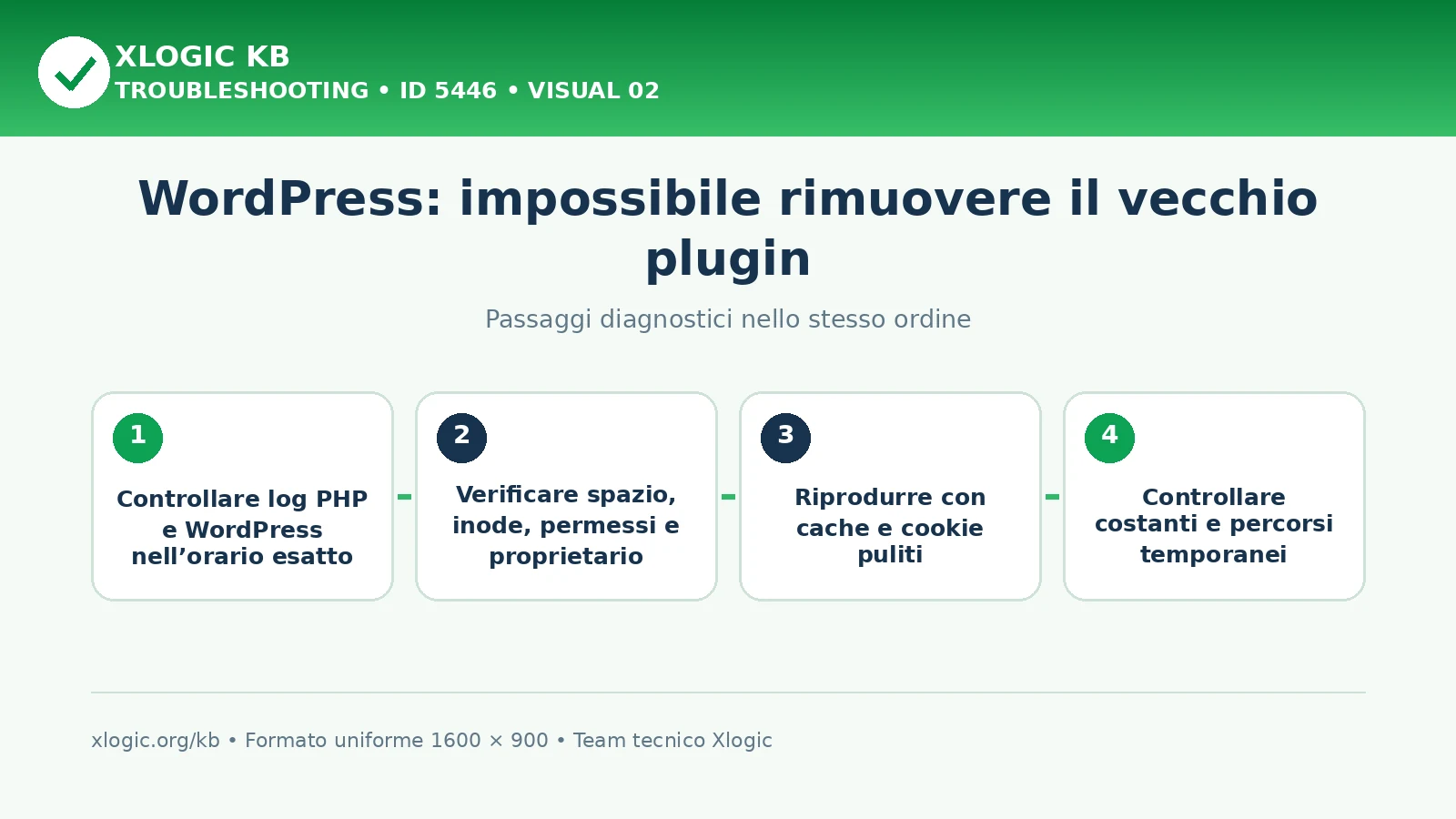 XLOGIC KB
TROUBLESHOOTING • ID 5446 • VISUAL 02

WordPress: impossibile rimuovere il vecchio plugin

Passaggi diagnostici nello stesso ordine

1
Controllare log PHP e WordPress nell’orario esatto

2
Verificare spazio, inode, permessi e proprietario

3
Riprodurre con cache e cookie puliti

4
Controllare costanti e percorsi temporanei

xlogic.org/kb • Formato uniforme 1600 × 900 • Team tecnico Xlogic